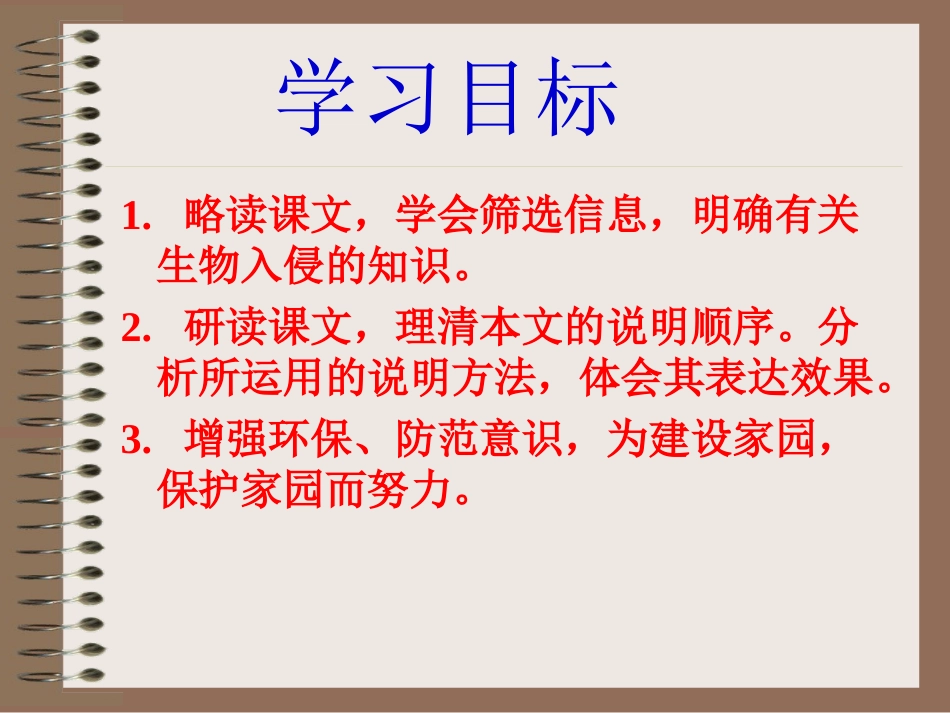 学习目标

1. 略读课文，学会筛选信息，明确有关生物入侵的知识。

2. 研读课文，理清本文的说明顺序。分析所运用的说明方法，体会其表达效果。

3. 增强环保、防范意识，为建设家园，保护家园而努力。